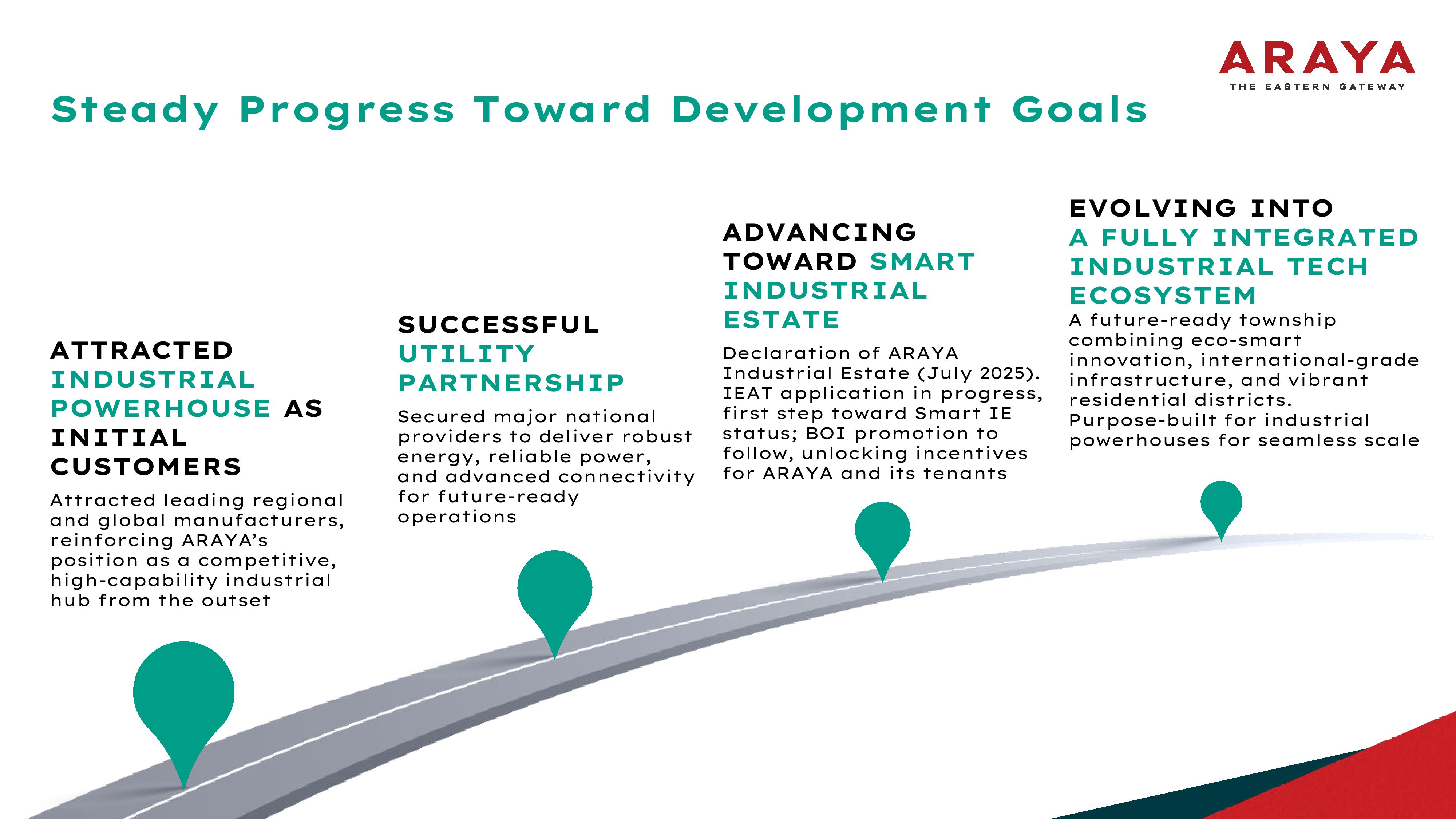 ARAYA
THE EASTERN GATEWAY

Steady Progress Toward Development Goals

ATTRACTED INDUSTRIAL POWERHOUSE AS INITIAL CUSTOMERS

Attracted leading regional and global manufacturers, reinforcing ARAYA's position as a competitive, high-capability industrial hub from the outset

SUCCESSFUL UTILITY PARTNERSHIP

Secured major national providers to deliver robust energy, reliable power, and advanced connectivity for future-ready operations

ADVANCING TOWARD SMART INDUSTRIAL ESTATE

Declaration of ARAYA Industrial Estate (July 2025). IEAT application in progress, first step toward Smart IE status; BOI promotion to follow, unlocking incentives for ARAYA and its tenants

EVOLVING INTO A FULLY INTEGRATED INDUSTRIAL TECH ECOSYSTEM

A future-ready township combining eco-smart innovation, international-grade infrastructure, and vibrant residential districts. Purpose-built for industrial powerhouses for seamless scale